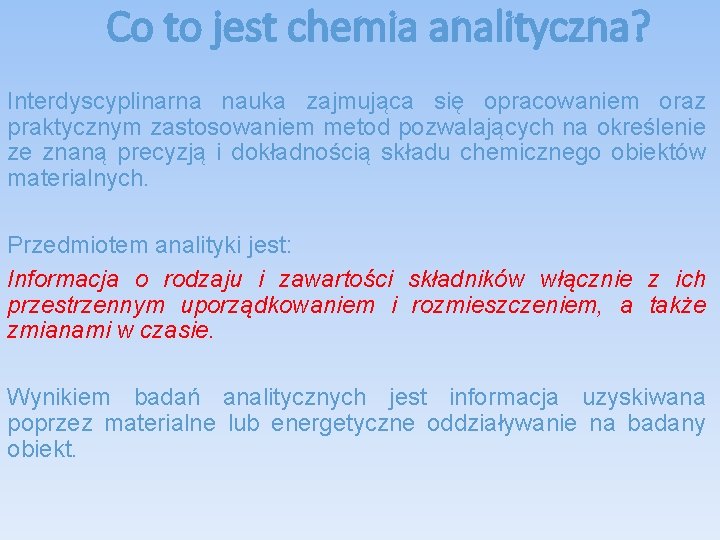 Co to jest chemia analityczna?

Interdyscyplinarna nauka zajmująca się opracowaniem oraz praktycznym zastosowaniem metod pozwalających na określenie ze znaną precyzją i dokładnością składu chemicznego obiektów materialnych.

Przedmiotem analityki jest:

Informacja o rodzaju i zawartości składników włącznie z ich przestrzennym uporządkowaniem i rozmieszczeniem, a także zmianami w czasie.

Wynikiem badań analitycznych jest informacja uzyskiwana poprzez materialne lub energetyczne oddziaływanie na badany obiekt.